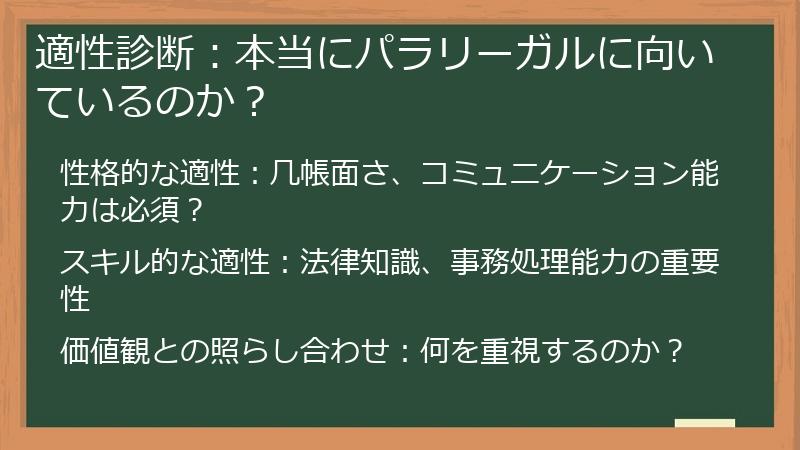 適性診断：本当にパラリーガルに向いているのか？

性格的な適性：几帳面さ、コミュニケーション能力は必須？

スキル的な適性：法律知識、事務処理能力の重要性

価値観との照らし合わせ：何を重視するのか？